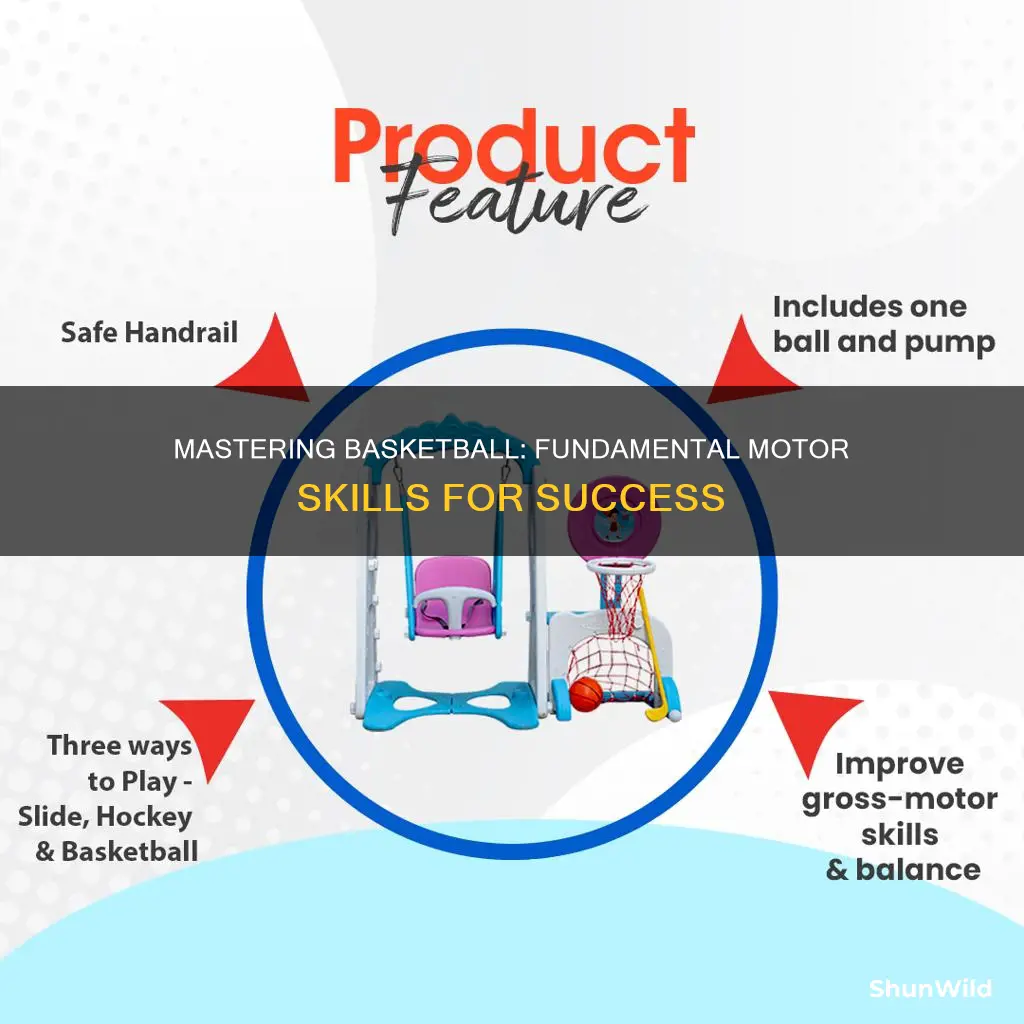 Product Feature

Safe Handrail

Includes one ball and pump

MASTERING BASKETBALL: FUNDAMENTAL MOTOR SKILLS FOR SUCCESS

Three ways to Play - Slide, Hockey & Basketball

Improve gross-motor skills & balance

ShunWild